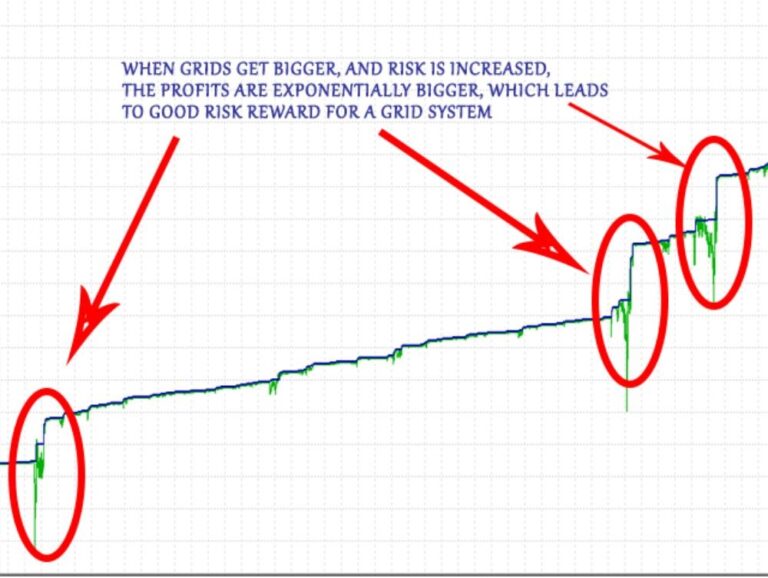 WHEN GRIDS GET BIGGER, AND RISK IS INCREASED, THE PROFITS ARE EXPONENTIALLY BIGGER, WHICH LEADS TO GOOD RISK REWARD FOR A GRID SYSTEM